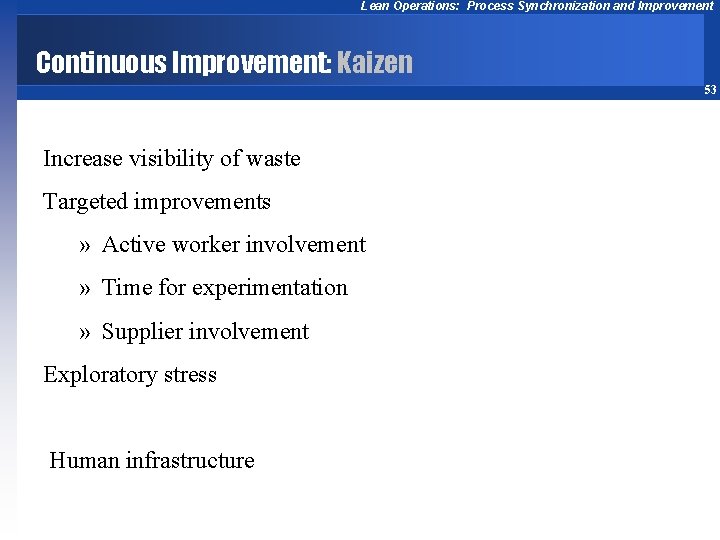 Lean Operations: Process Synchronization and Improvement

Continuous Improvement: Kaizen

53

Increase visibility of waste

Targeted improvements

» Active worker involvement

» Time for experimentation

» Supplier involvement

Exploratory stress

Human infrastructure